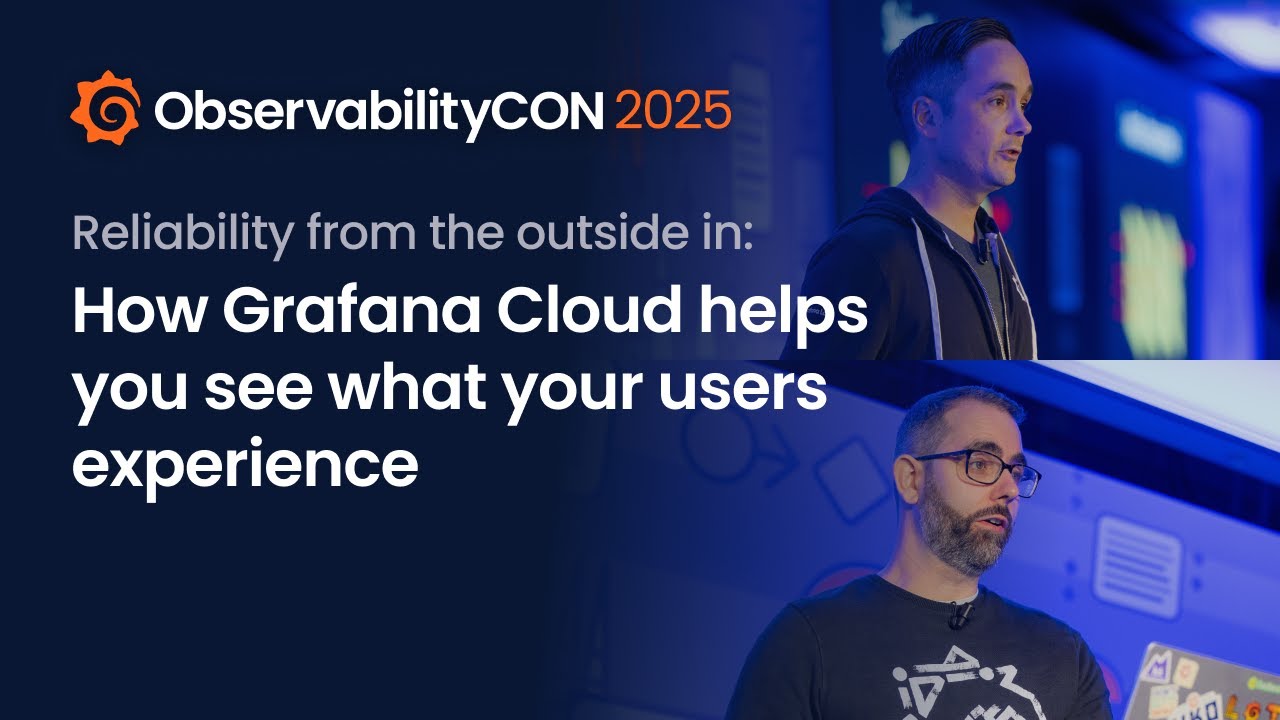 ObservabilityCON 2025

Reliability from the outside in:

How Grafana Cloud helps you see what your users experience